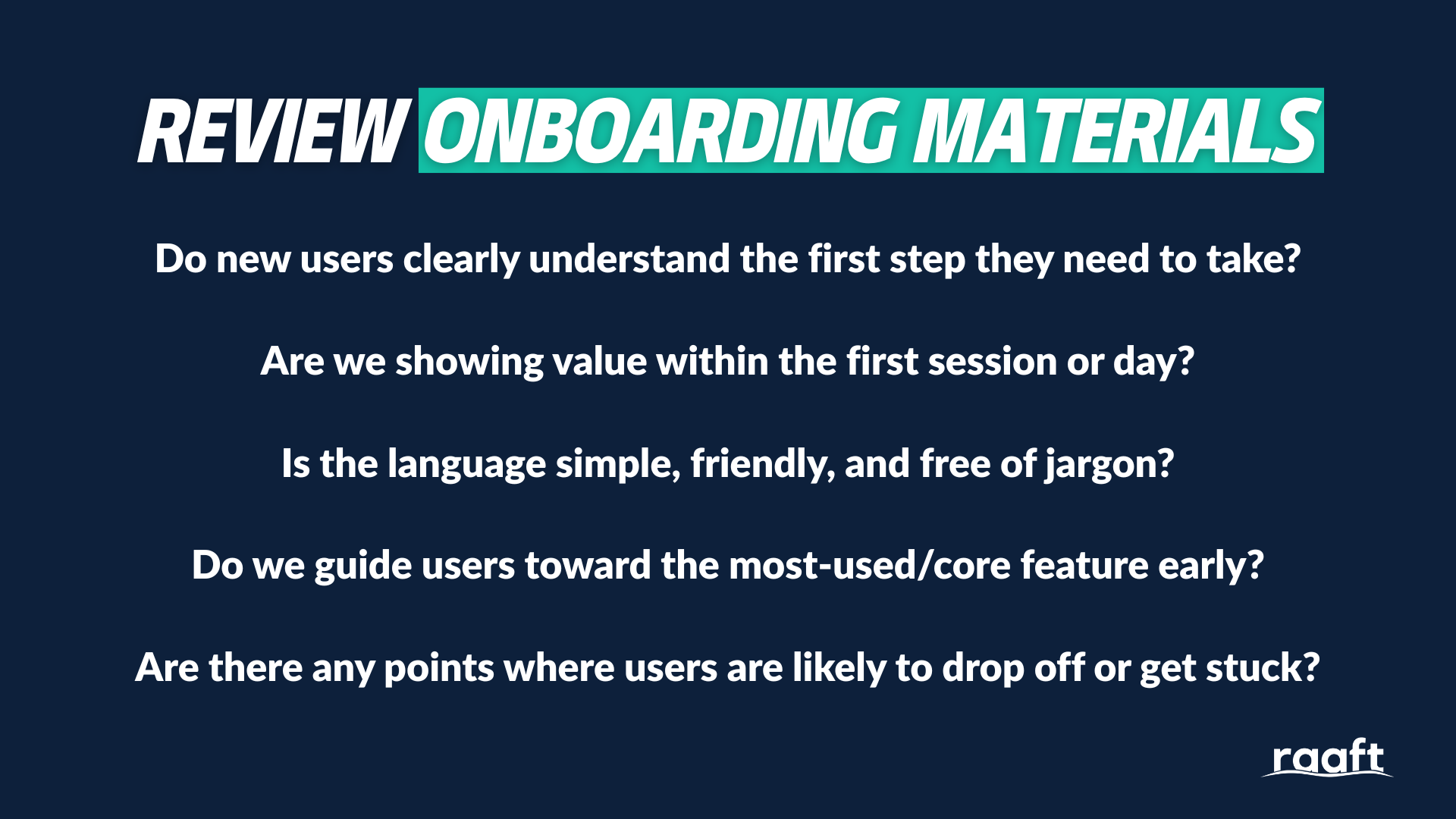 REVIEW ONBOARDING MATERIALS

Do new users clearly understand the first step they need to take?

Are we showing value within the first session or day?

Is the language simple, friendly, and free of jargon?

Do we guide users toward the most-used/core feature early?

Are there any points where users are likely to drop off or get stuck?

raaft